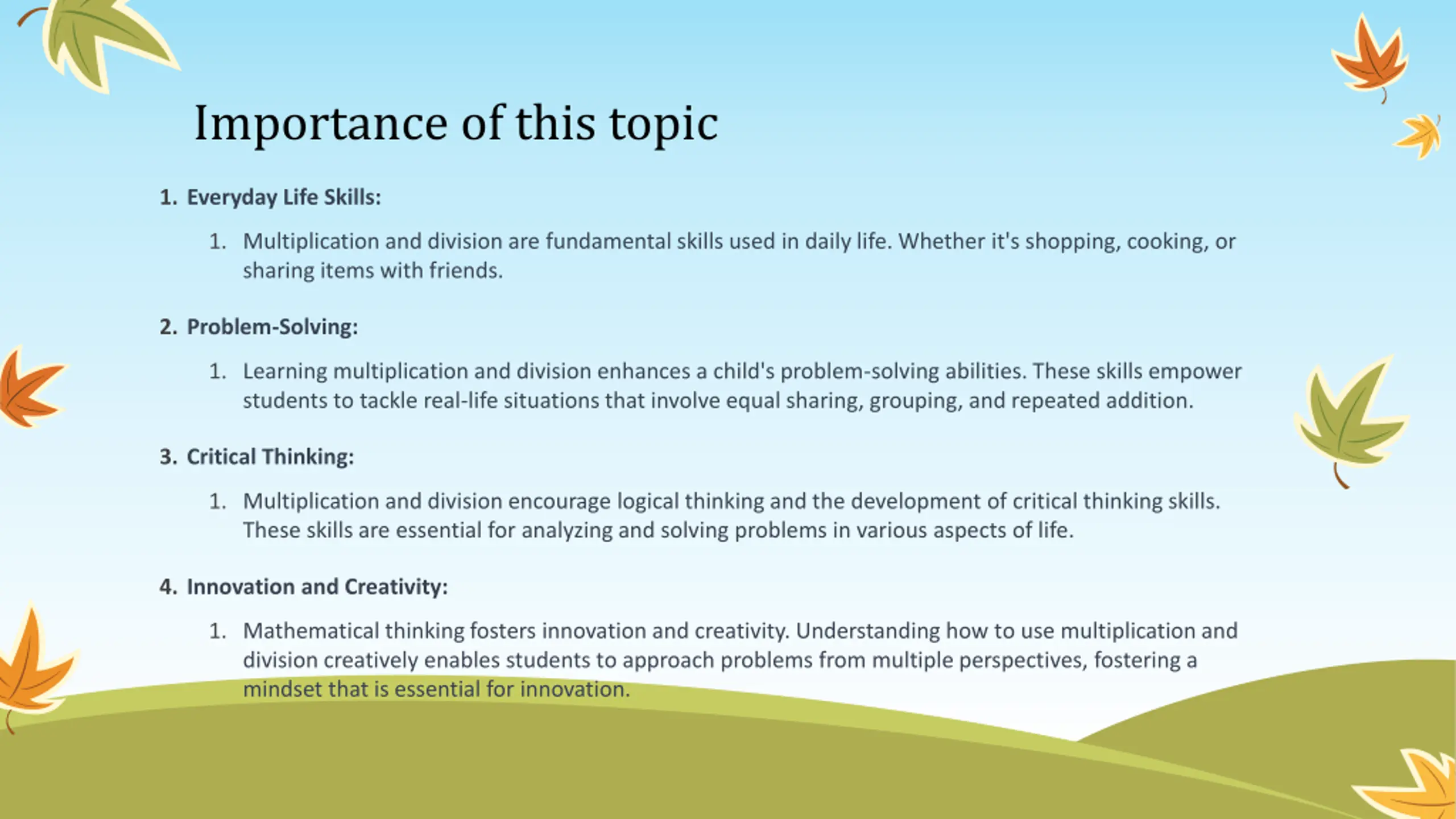 Importance of this topic

1. Everyday Life Skills:

1. Multiplication and division are fundamental skills used in daily life. Whether it's shopping, cooking, or sharing items with friends.

2. Problem-Solving:

1. Learning multiplication and division enhances a child's problem-solving abilities. These skills empower students to tackle real-life situations that involve equal sharing, grouping, and repeated addition.

3. Critical Thinking:

1. Multiplication and division encourage logical thinking and the development of critical thinking skills. These skills are essential for analyzing and solving problems in various aspects of life.

4. Innovation and Creativity:

1. Mathematical thinking fosters innovation and creativity. Understanding how to use multiplication and division creatively enables students to approach problems from multiple perspectives, fostering a mindset that is essential for innovation.